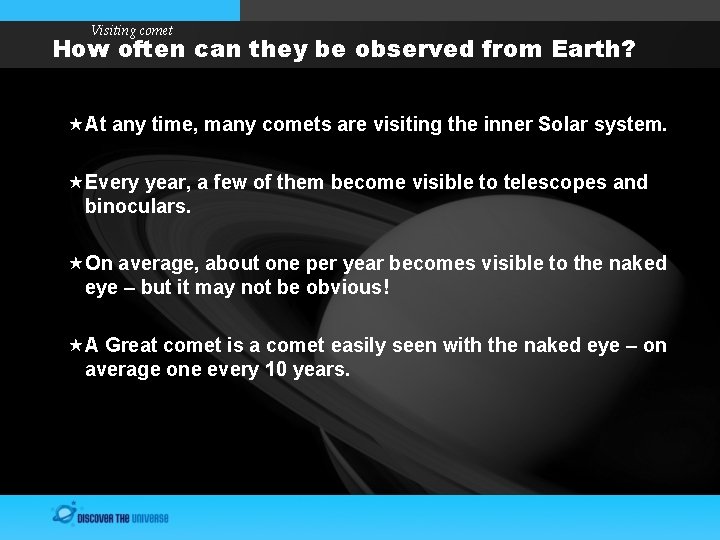 Visiting comet
How often can they be observed from Earth?

★At any time, many comets are visiting the inner Solar system.

★Every year, a few of them become visible to telescopes and binoculars.

★On average, about one per year becomes visible to the naked eye – but it may not be obvious!

★A Great comet is a comet easily seen with the naked eye – on average one every 10 years.

DISCOVER THE UNIVERSE